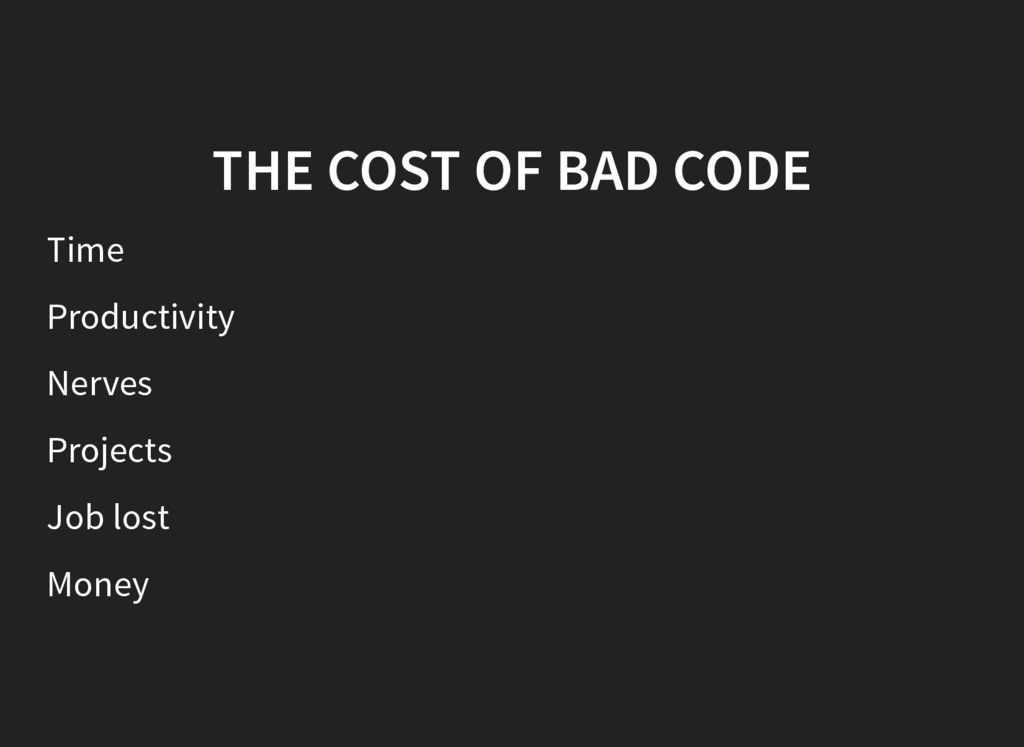 THE COST OF BAD CODE

Time

Productivity

Nerves

Projects

Job lost

Money